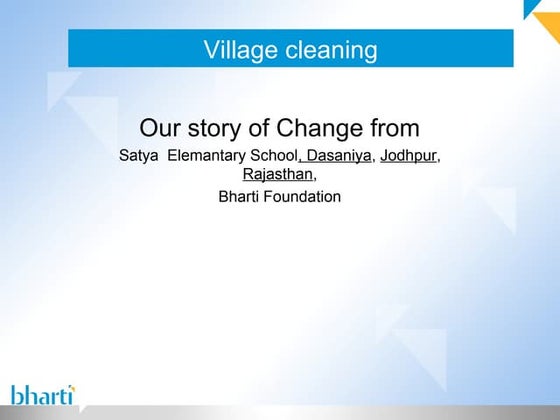 Village cleaning

Our story of Change from

Satya Elemantary School, Dasaniya, Jodhpur, Rajasthan,

Bharti Foundation

bharti